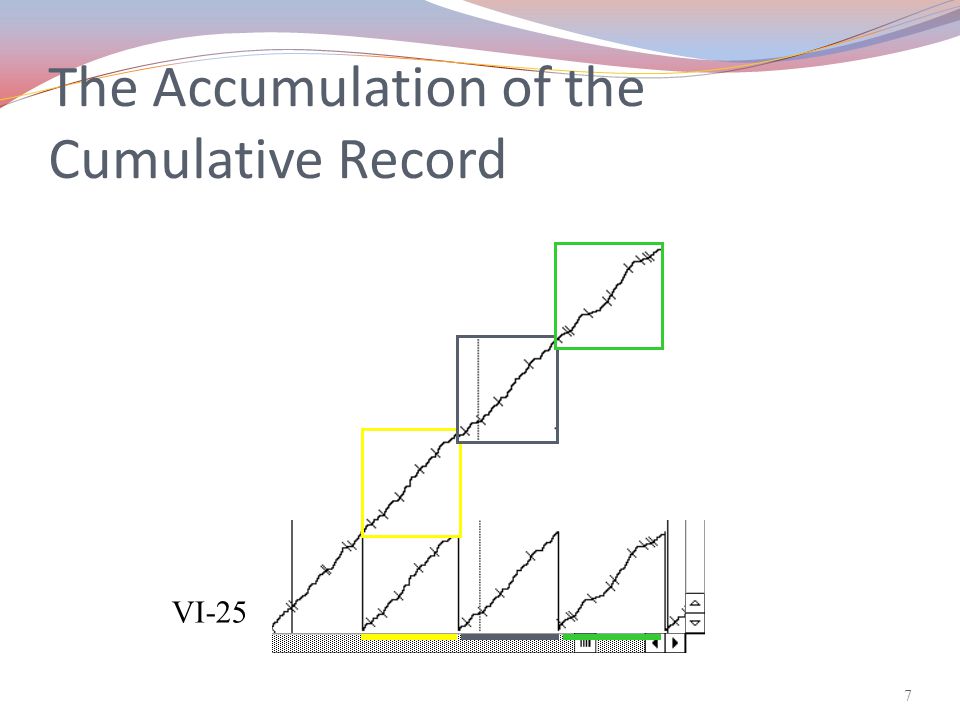 The Accumulation of the Cumulative Record

VI-25

7